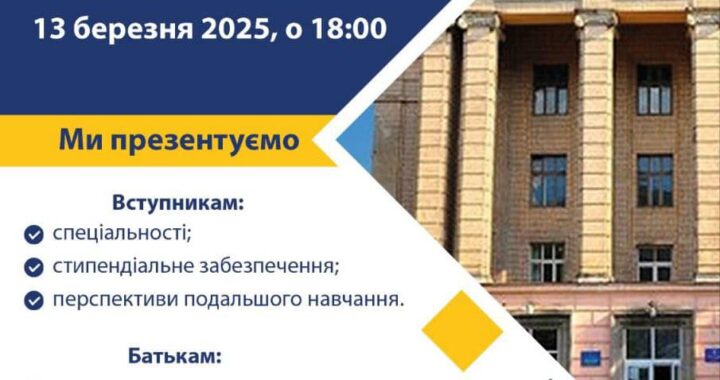 13 березня 2025, о 18:00

Ми презентуємо

Вступникам:
спеціальності;
стипендіальне забезпечення;
перспективи подальшого навчання.

Батькам: